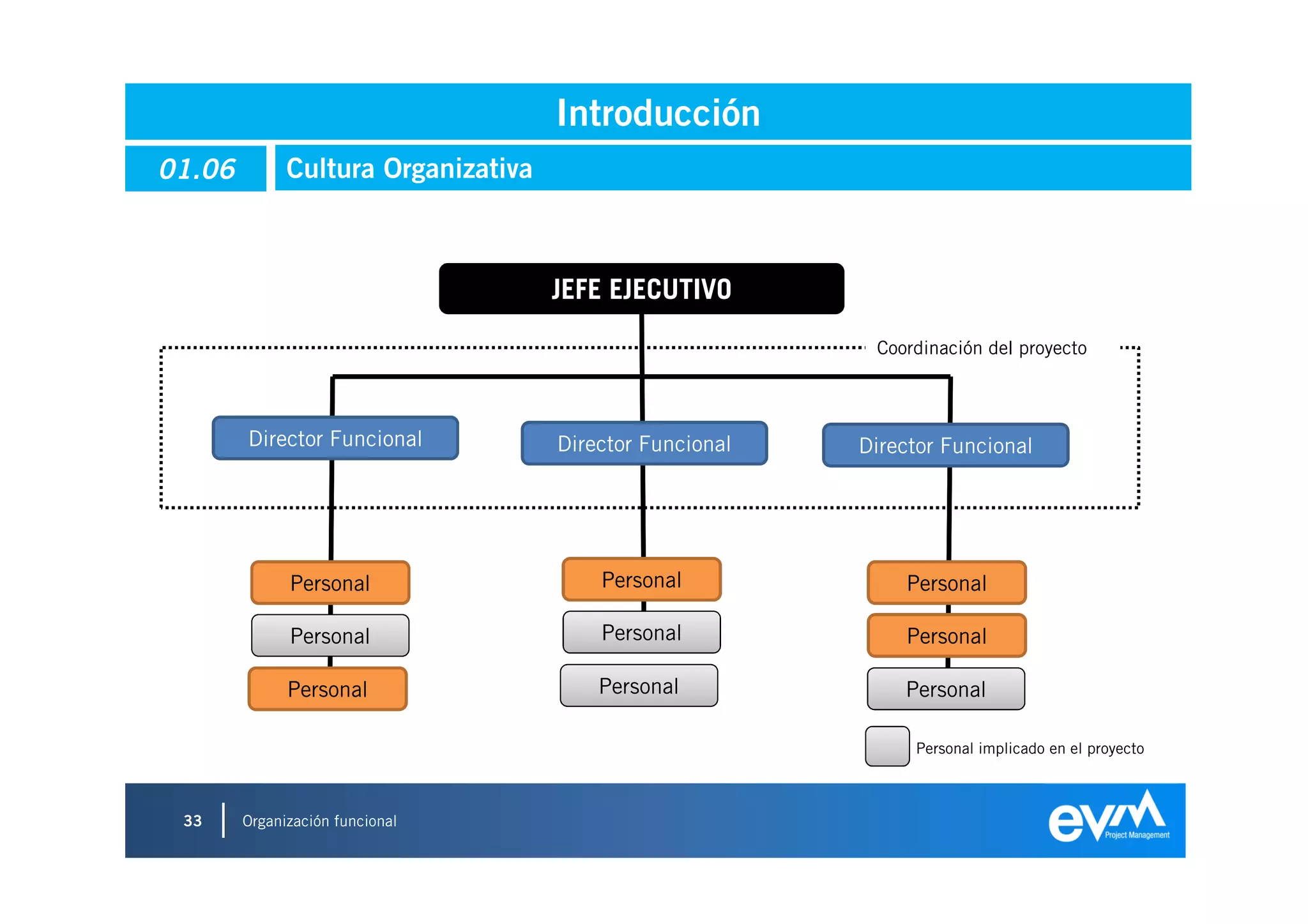 Introducción

01.06 Cultura Organizativa

JEFE EJECUTIVO

Coordinación del proyecto

Director Funcional

Director Funcional

Director Funcional

Personal

Personal

Personal

Personal

Personal

Personal

Personal

Personal

Personal

Personal implicado en el proyecto

33 Organización funcional

evm Project Management